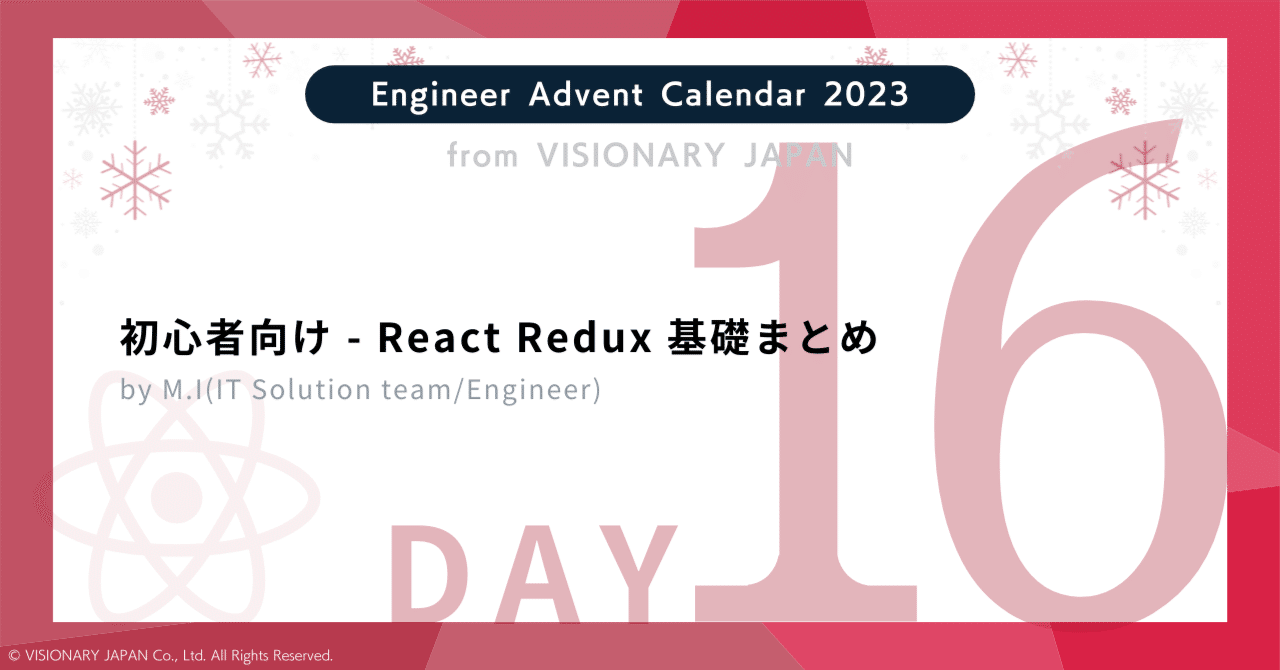 Engineer Advent Calendar 2023

from VISIONARY JAPAN

初心者向け - React Redux 基礎まとめ

by M.I(IT Solution team/Engineer)

DAY 16

© VISIONARY JAPAN Co., Ltd. All Rights Reserved.